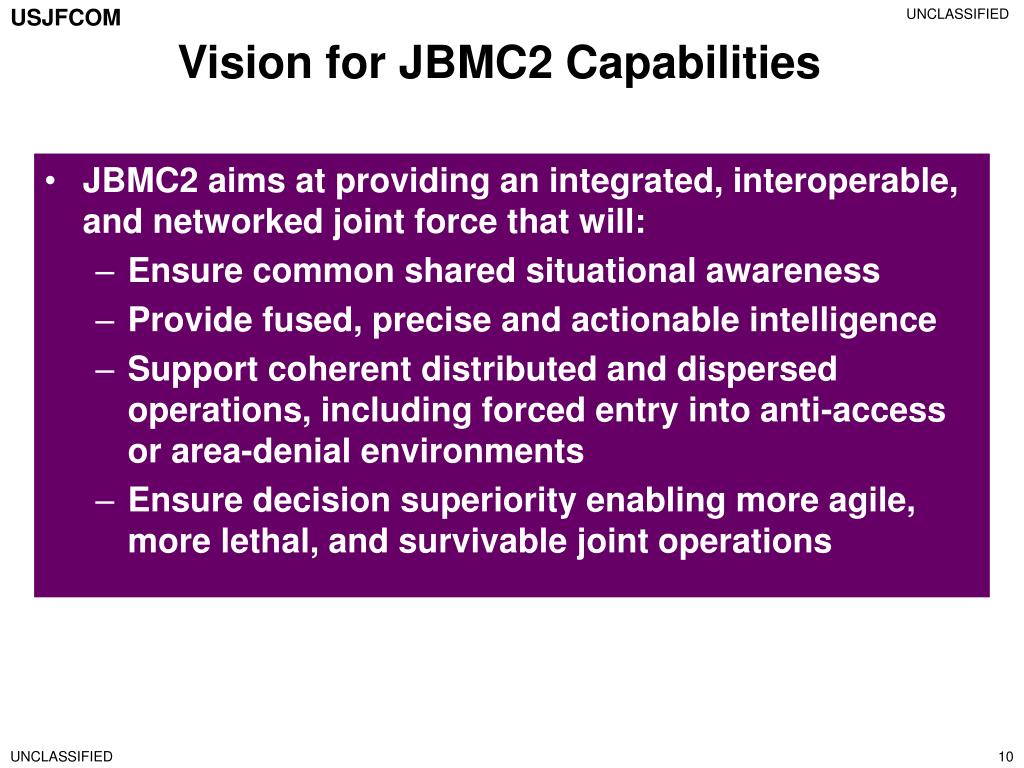 USJFCOM

UNCLASSIFIED

Vision for JBMC2 Capabilities

• JBMC2 aims at providing an integrated, interoperable, and networked joint force that will:
– Ensure common shared situational awareness
– Provide fused, precise and actionable intelligence
– Support coherent distributed and dispersed operations, including forced entry into anti-access or area-denial environments
– Ensure decision superiority enabling more agile, more lethal, and survivable joint operations

UNCLASSIFIED

10